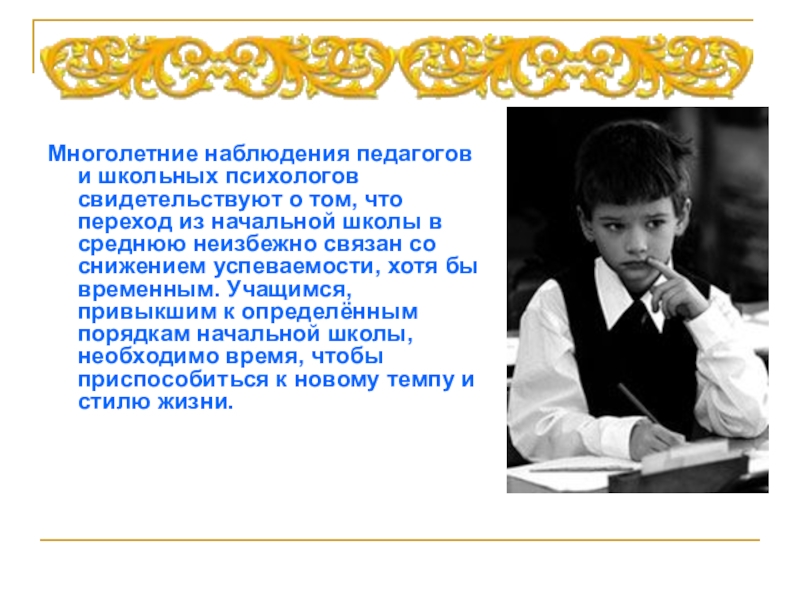 Многолетние наблюдения педагогов и школьных психологов свидетельствуют о том, что переход из начальной школы в среднюю неизбежно связан со снижением успеваемости, хотя бы временным. Учащимся, привыкшим к определённым порядкам начальной школы, необходимо время, чтобы приспособиться к новому темпу и стилю жизни.